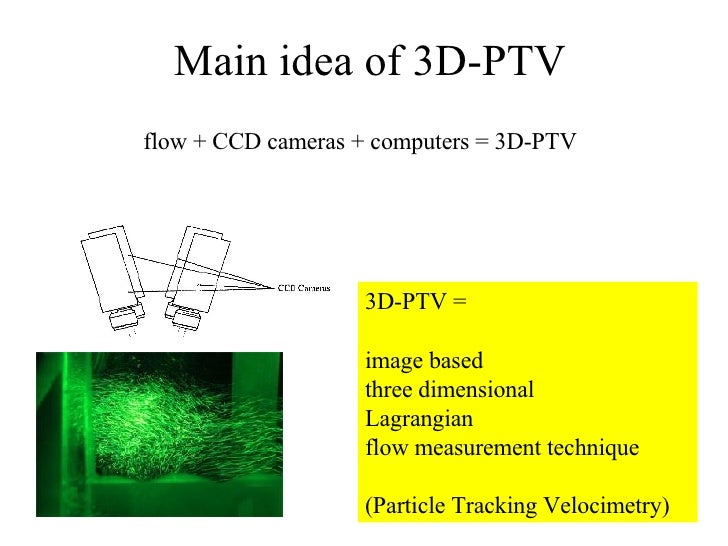 Main idea of 3D-PTV

flow + CCD cameras + computers = 3D-PTV

CCD Cameras

3D-PTV =

image based
three dimensional
Lagrangian
flow measurement technique

(Particle Tracking Velocimetry)